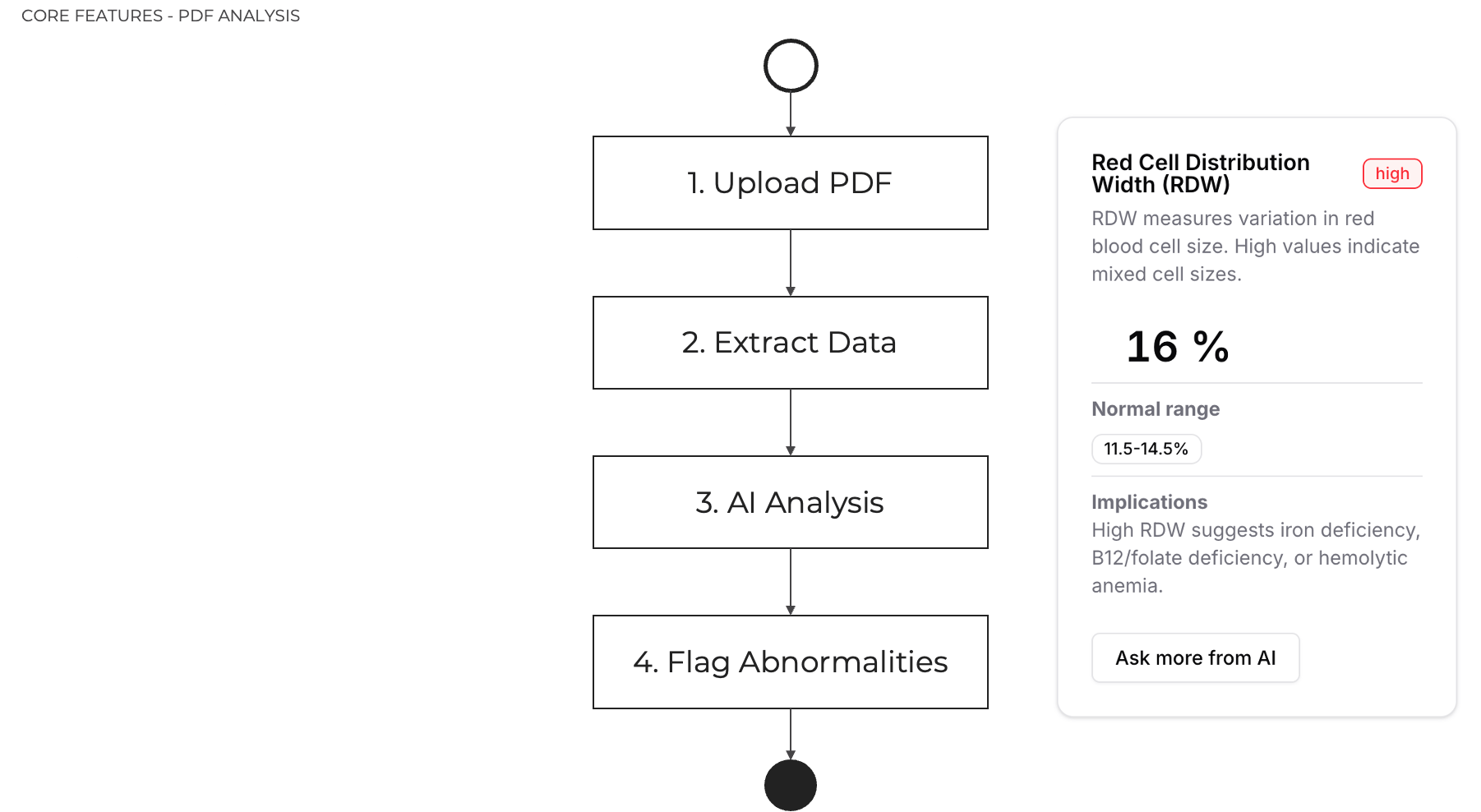 CORE FEATURES - PDF ANALYSIS

1. Upload PDF

2. Extract Data

3. AI Analysis

4. Flag Abnormalities

Red Cell Distribution Width (RDW)

high

RDW measures variation in red blood cell size. High values indicate mixed cell sizes.

16 %

Normal range

11.5-14.5%

Implications

High RDW suggests iron deficiency, B12/folate deficiency, or hemolytic anemia.

Ask more from AI